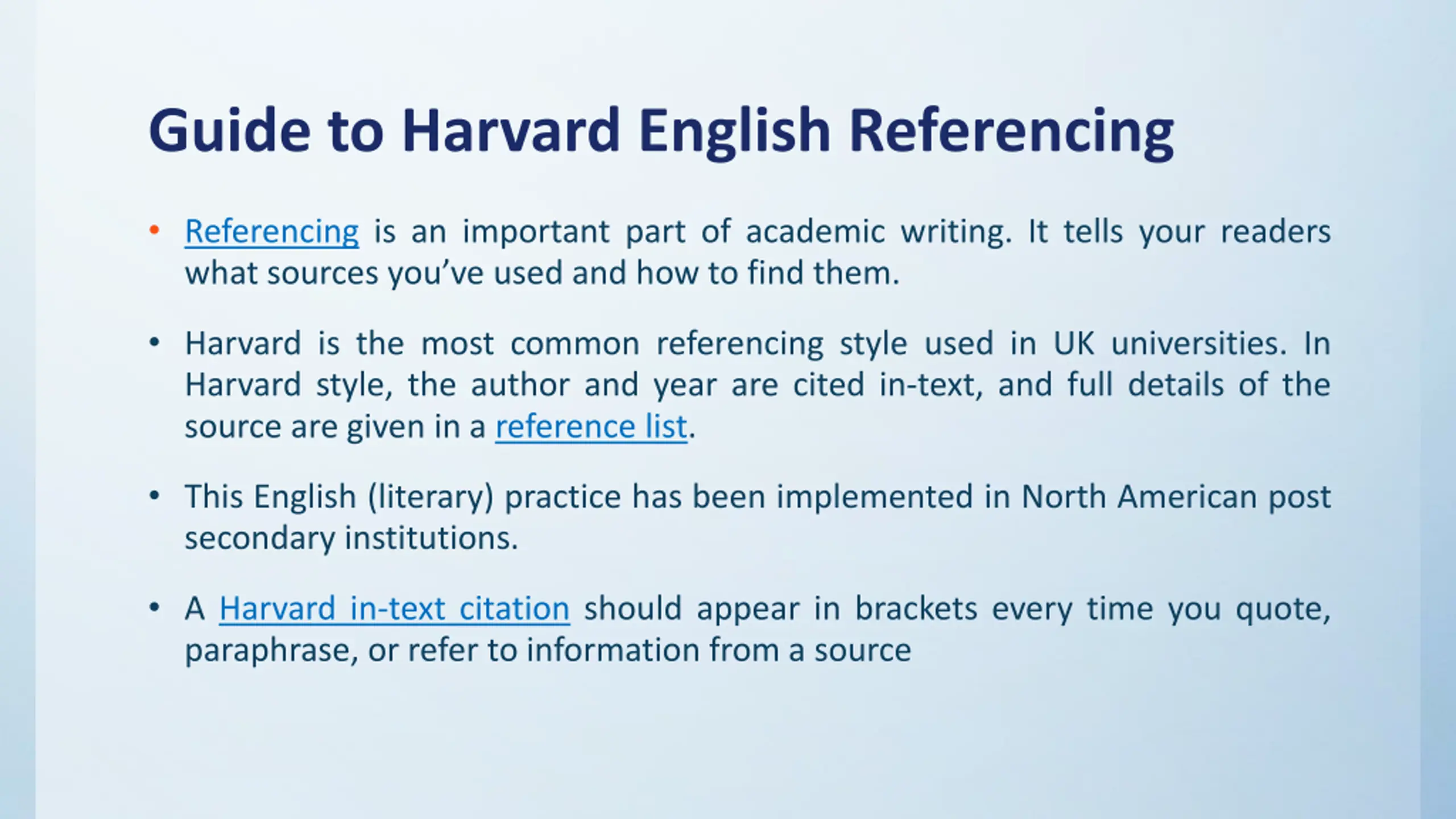 Guide to Harvard English Referencing

• Referencing is an important part of academic writing. It tells your readers what sources you've used and how to find them.

• Harvard is the most common referencing style used in UK universities. In Harvard style, the author and year are cited in-text, and full details of the source are given in a reference list.

• This English (literary) practice has been implemented in North American post secondary institutions.

• A Harvard in-text citation should appear in brackets every time you quote, paraphrase, or refer to information from a source